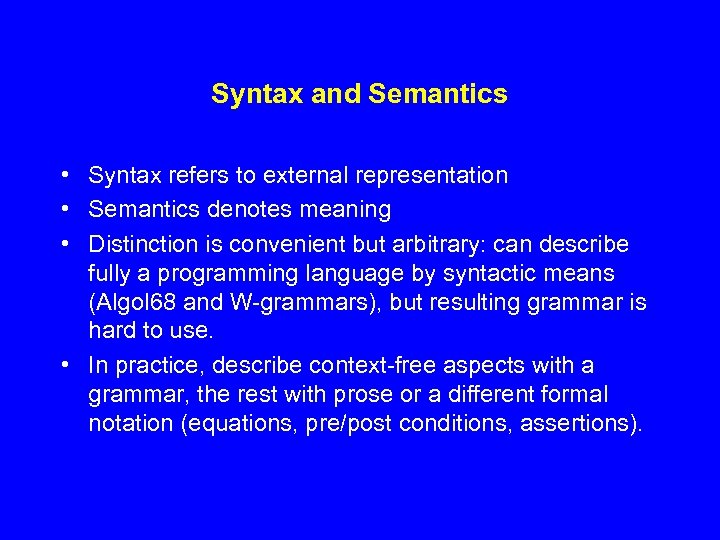 Syntax and Semantics

• Syntax refers to external representation
• Semantics denotes meaning
• Distinction is convenient but arbitrary: can describe fully a programming language by syntactic means (Algol68 and W-grammars), but resulting grammar is hard to use.
• In practice, describe context-free aspects with a grammar, the rest with prose or a different formal notation (equations, pre/post conditions, assertions).